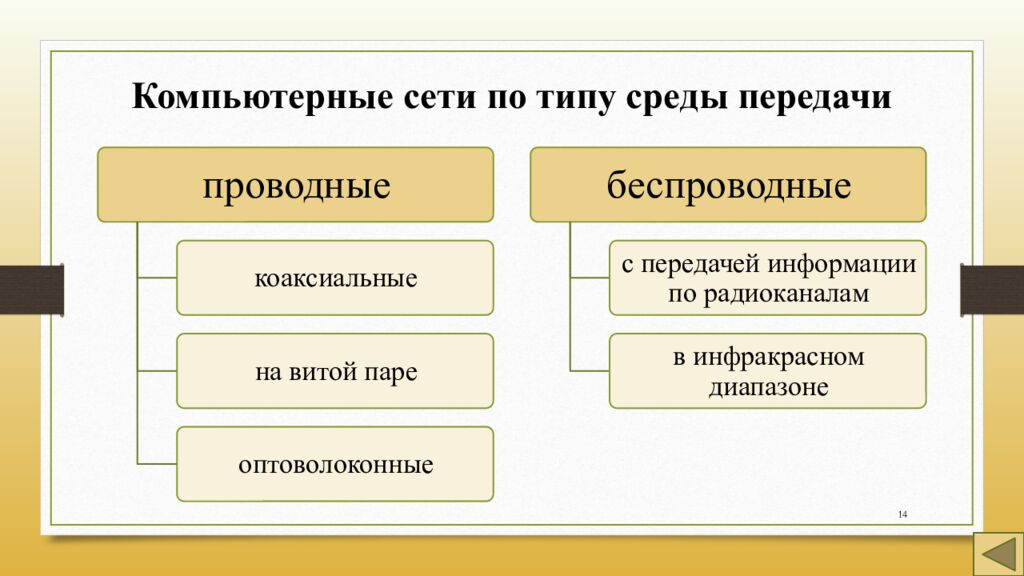 Компьютерные сети по типу среды передачи

проводные

коаксиальные

на витой паре

оптоволоконные

беспроводные

с передачей информации по радиоканалам

в инфракрасном диапазоне

14